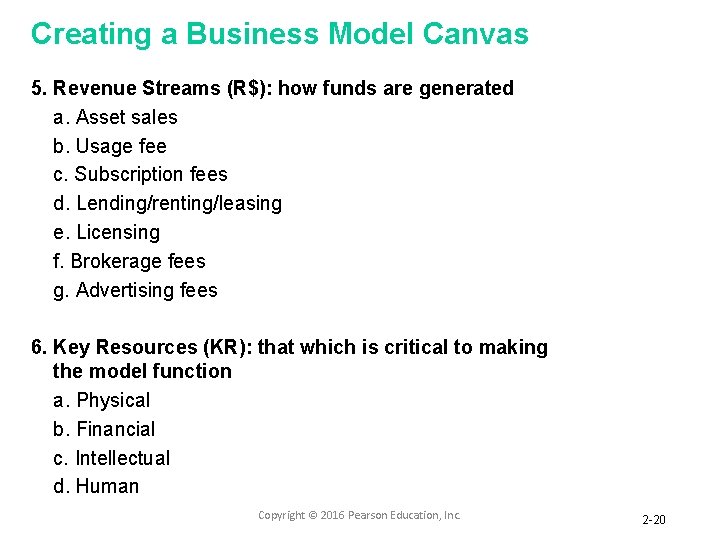 Creating a Business Model Canvas

5. Revenue Streams (R$): how funds are generated
a. Asset sales
b. Usage fee
c. Subscription fees
d. Lending/renting/leasing
e. Licensing
f. Brokerage fees
g. Advertising fees

6. Key Resources (KR): that which is critical to making the model function
a. Physical
b. Financial
c. Intellectual
d. Human

Copyright © 2016 Pearson Education, Inc.

2-20